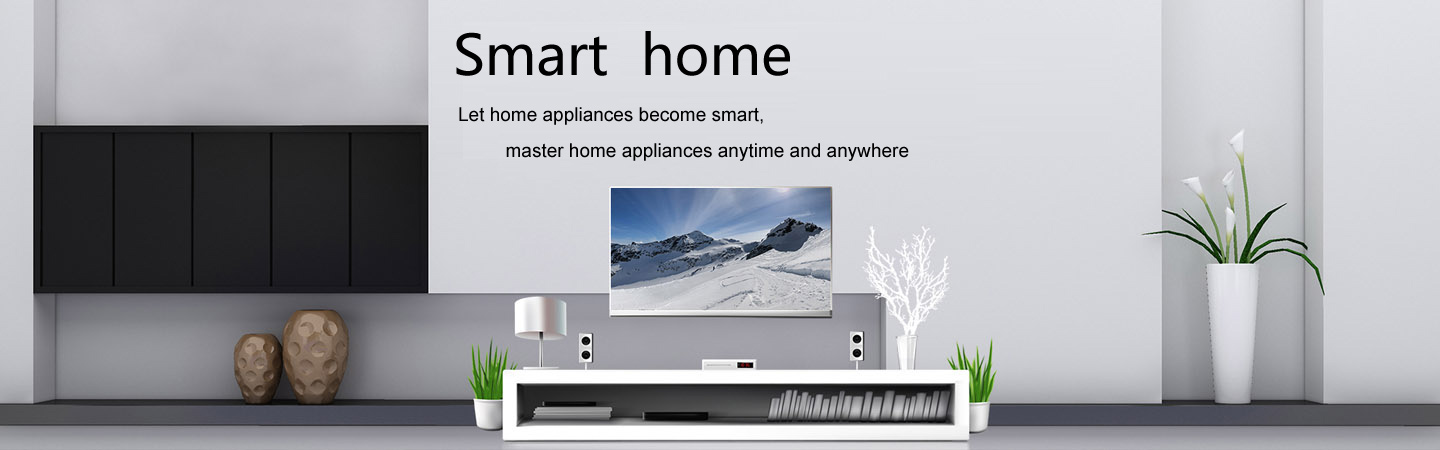 Smart home

Let home appliances become smart,

master home appliances anytime and anywhere